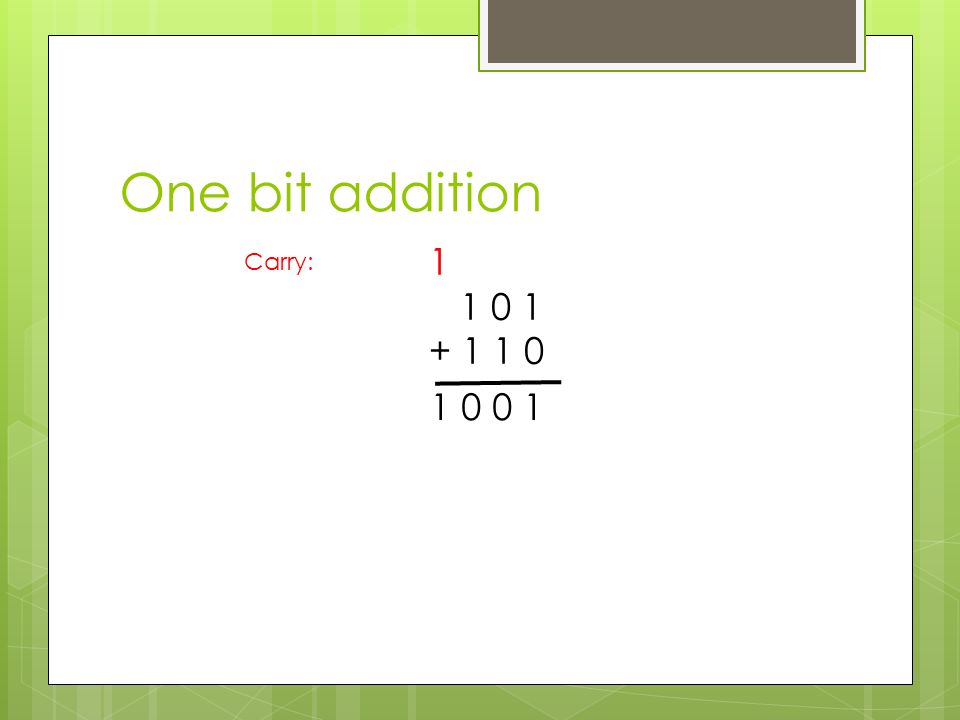 One bit addition

Carry: 1

  1 0 1
+ 1 1 0
1 0 0 1